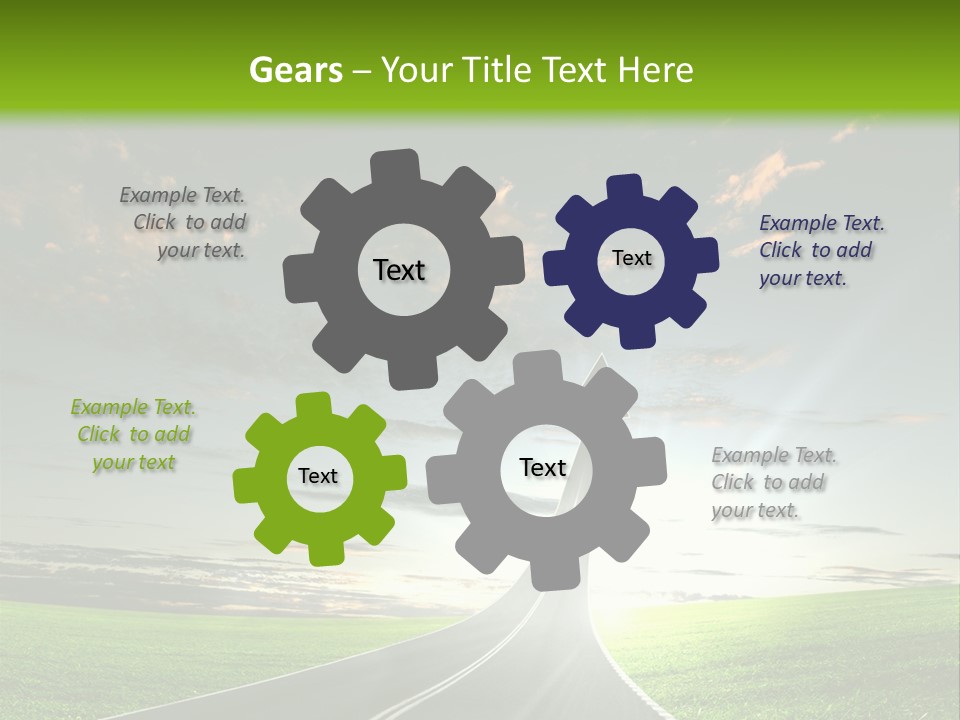 Gears – Your Title Text Here

Example Text. Click to add your text.

Text

Text

Example Text. Click to add your text.

Example Text. Click to add your text

Text

Text

Example Text. Click to add your text.